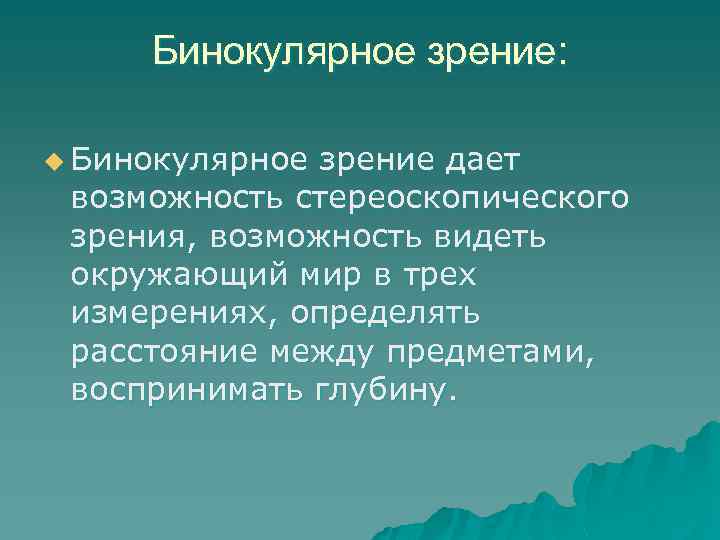 Бинокулярное зрение:

Бинокулярное зрение дает возможность стереоскопического зрения, возможность видеть окружающий мир в трех измерениях, определять расстояние между предметами, воспринимать глубину.